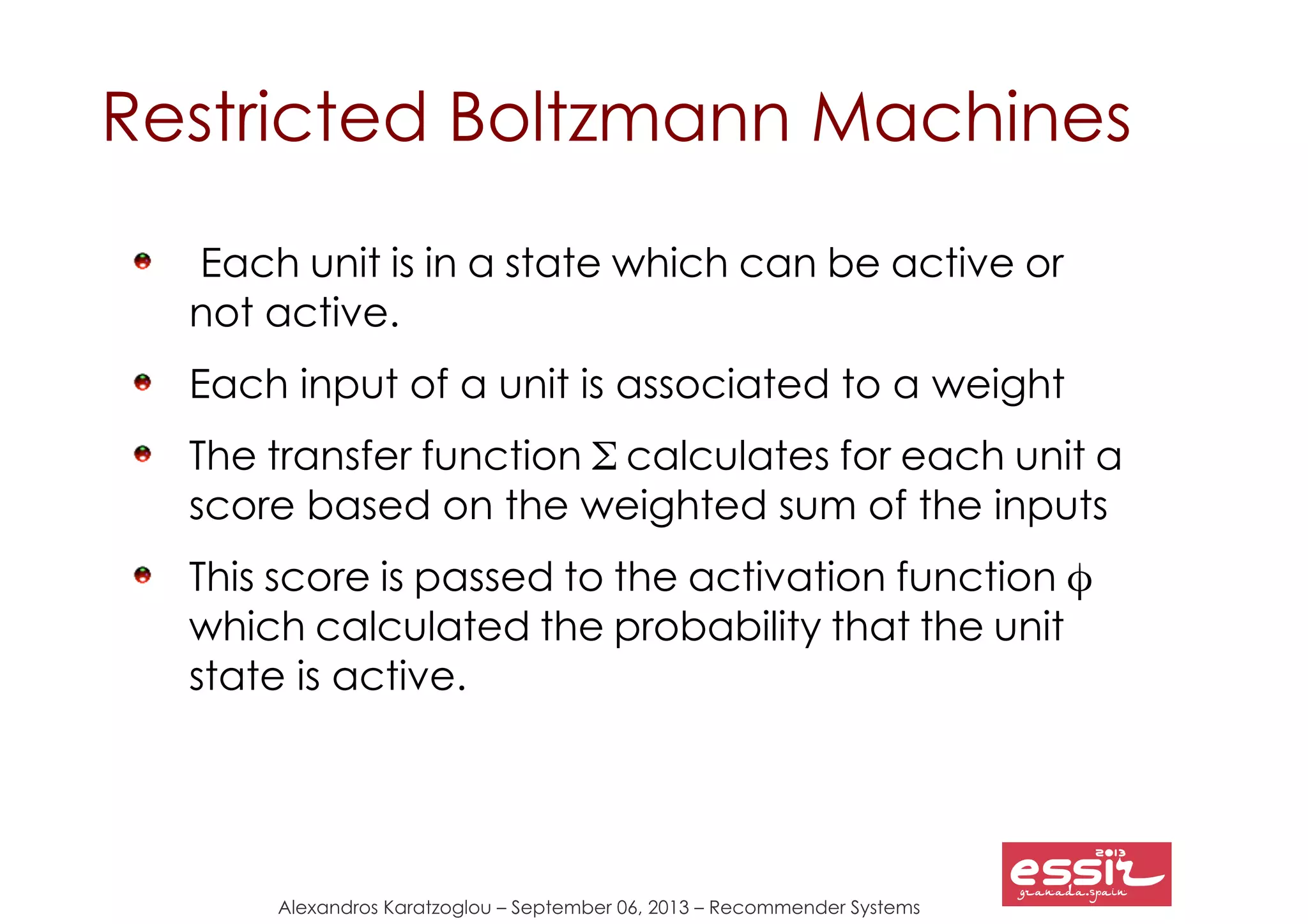 Restricted Boltzmann Machines

Each unit is in a state which can be active or not active.

Each input of a unit is associated to a weight

The transfer function $\Sigma$ calculates for each unit a score based on the weighted sum of the inputs

This score is passed to the activation function $\phi$ which calculated the probability that the unit state is active.

Alexandros Karatzoglou – September 06, 2013 – Recommender Systems

2013 essir granada.spain